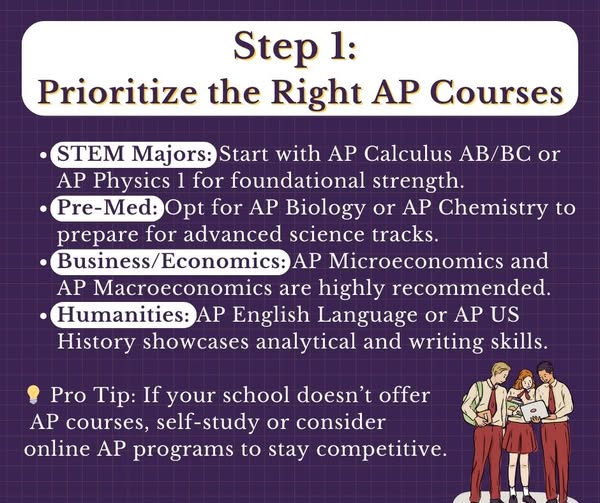 Step 1:
Prioritize the Right AP Courses

• STEM Majors: Start with AP Calculus AB/BC or AP Physics 1 for foundational strength.
• Pre-Med: Opt for AP Biology or AP Chemistry to prepare for advanced science tracks.
• Business/Economics: AP Microeconomics and AP Macroeconomics are highly recommended.
• Humanities: AP English Language or AP US History showcases analytical and writing skills.

💡 Pro Tip: If your school doesn't offer AP courses, self-study or consider online AP programs to stay competitive.